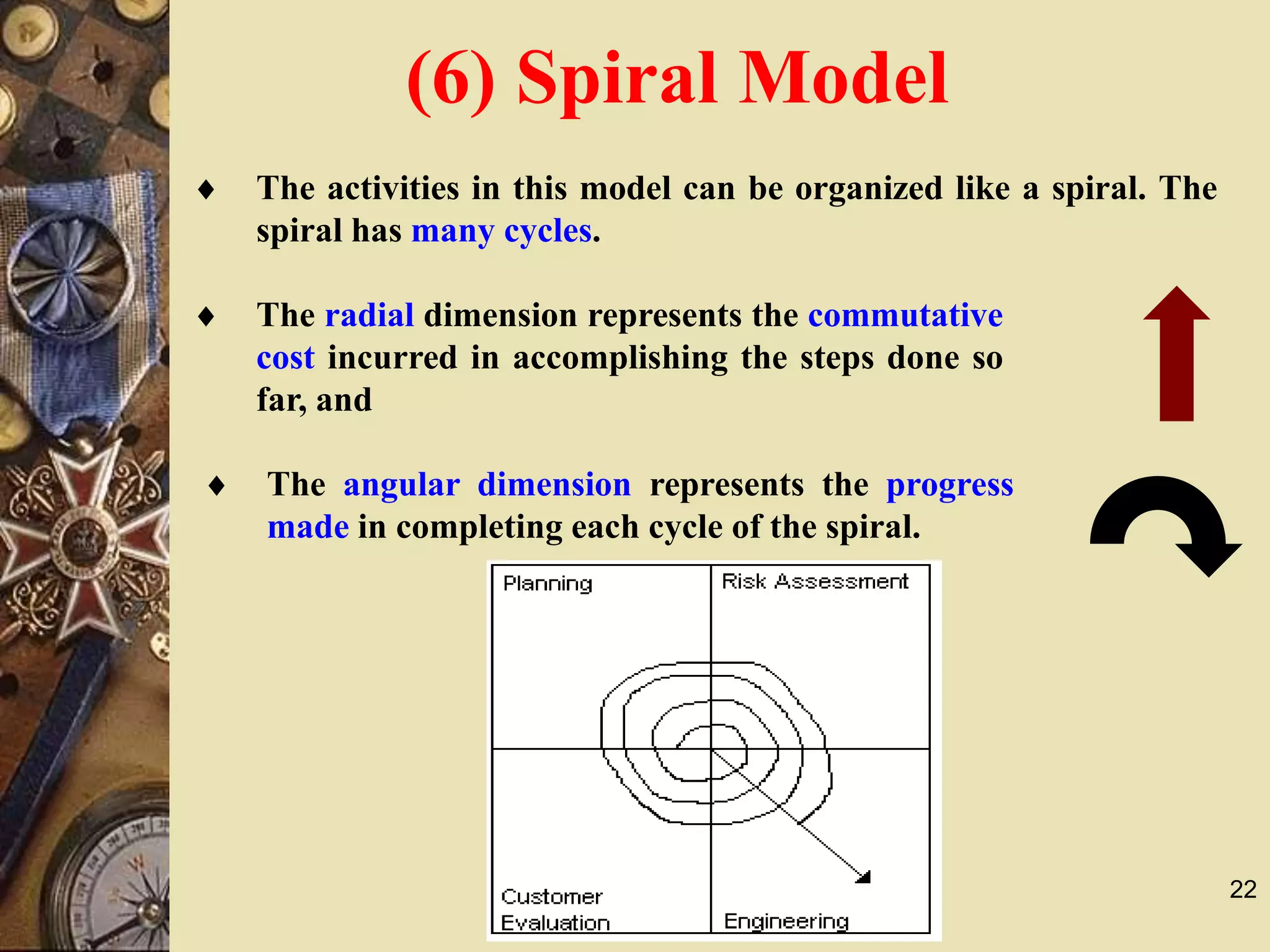 (6) Spiral Model

♦ The activities in this model can be organized like a spiral. The spiral has many cycles.

♦ The radial dimension represents the commutative cost incurred in accomplishing the steps done so far, and

♦ The angular dimension represents the progress made in completing each cycle of the spiral.

Planning

Risk Assessment

Customer Evaluation

Engineering

22